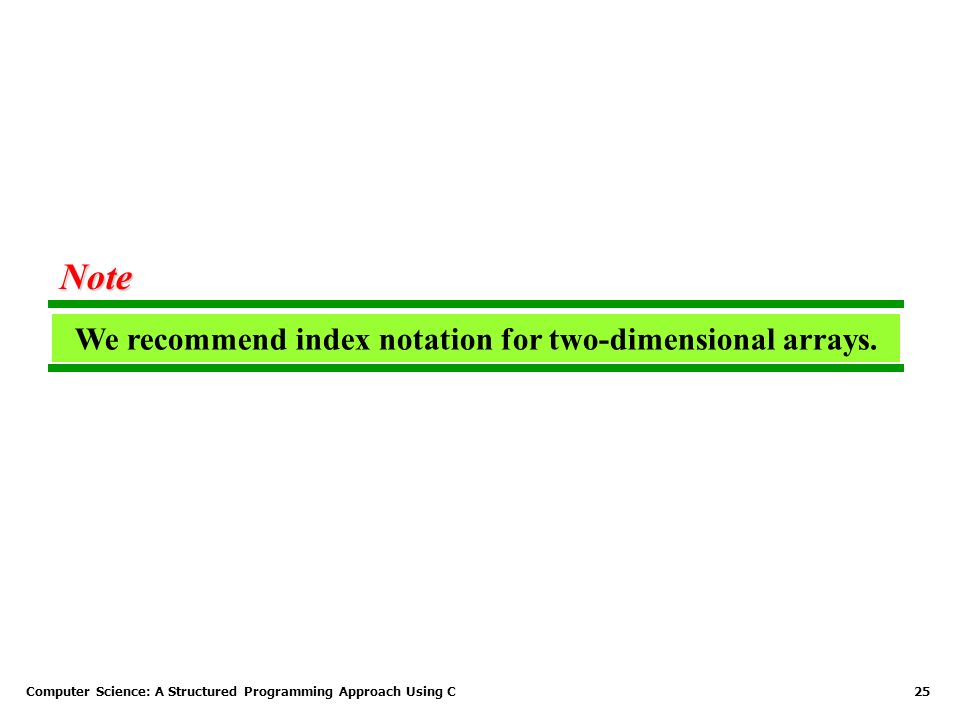 Note

We recommend index notation for two-dimensional arrays.

Computer Science: A Structured Programming Approach Using C

25